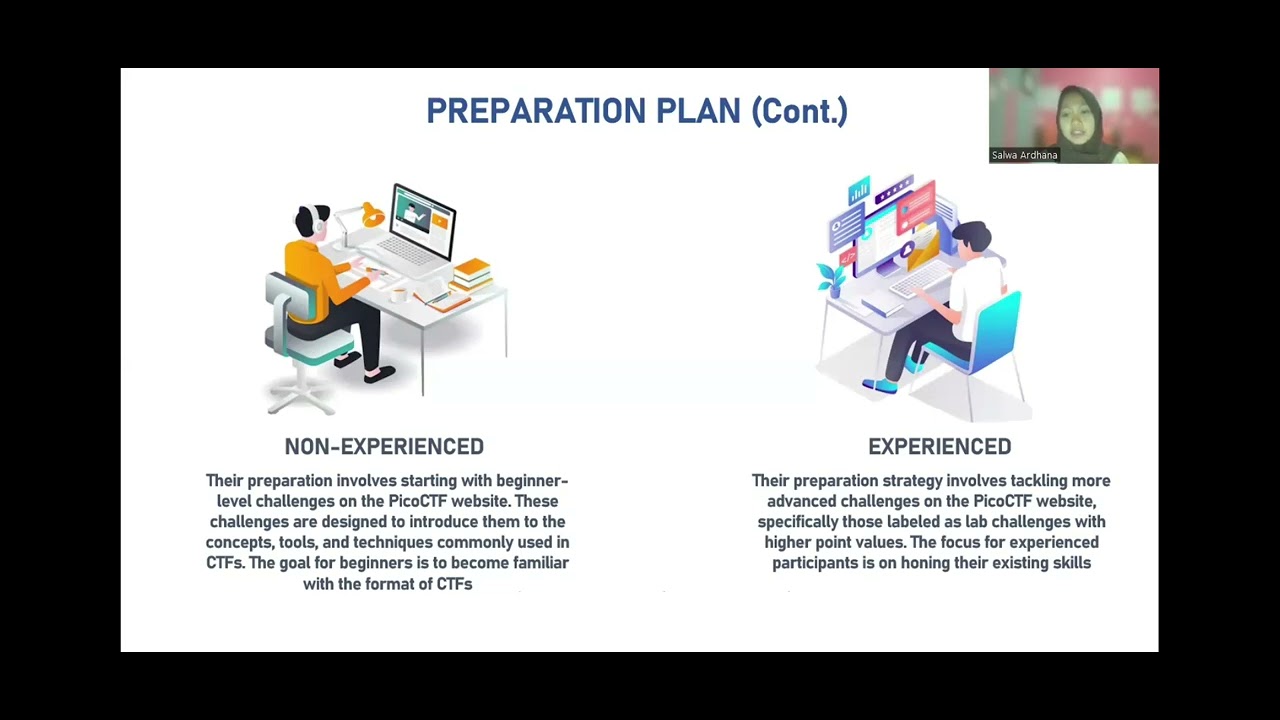 PREPARATION PLAN (Cont.)

Salwa Ardhana

NON-EXPERIENCED

Their preparation involves starting with beginner-level challenges on the PicoCTF website. These challenges are designed to introduce them to the concepts, tools, and techniques commonly used in CTFs. The goal for beginners is to become familiar with the format of CTFs

EXPERIENCED

Their preparation strategy involves tackling more advanced challenges on the PicoCTF website, specifically those labeled as lab challenges with higher point values. The focus for experienced participants is on honing their existing skills